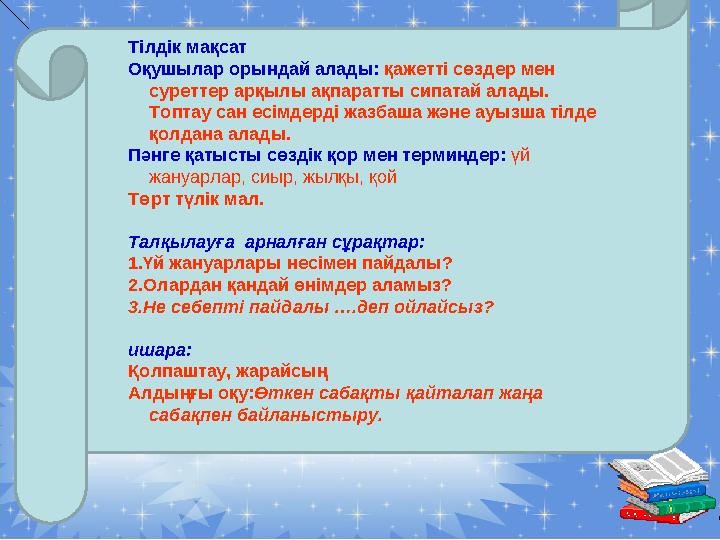 Тілдік мақсат
Оқушылар орындай алады: қажетті сөздер мен суреттер арқылы ақпаратты сипатай алады. Топтау сан есімдерді жазбаша және ауызша тілде қолдана алады.
Пәнге қатысты сөздік қор мен терминдер: үй жануарлар, сиыр, жылқы, қой
Төрт түлік мал.

Талқылауға арналған сұрақтар:
1.Үй жануарлары несімен пайдалы?
2.Олардан қандай өнімдер аламыз?
3.Не себепті пайдалы ….деп ойлайсыз?

ишара:
Қолпаштау, жарайсың
Алдыңғы оқу:Өткен сабақты қайталап жаңа сабақпен байланыстыру.